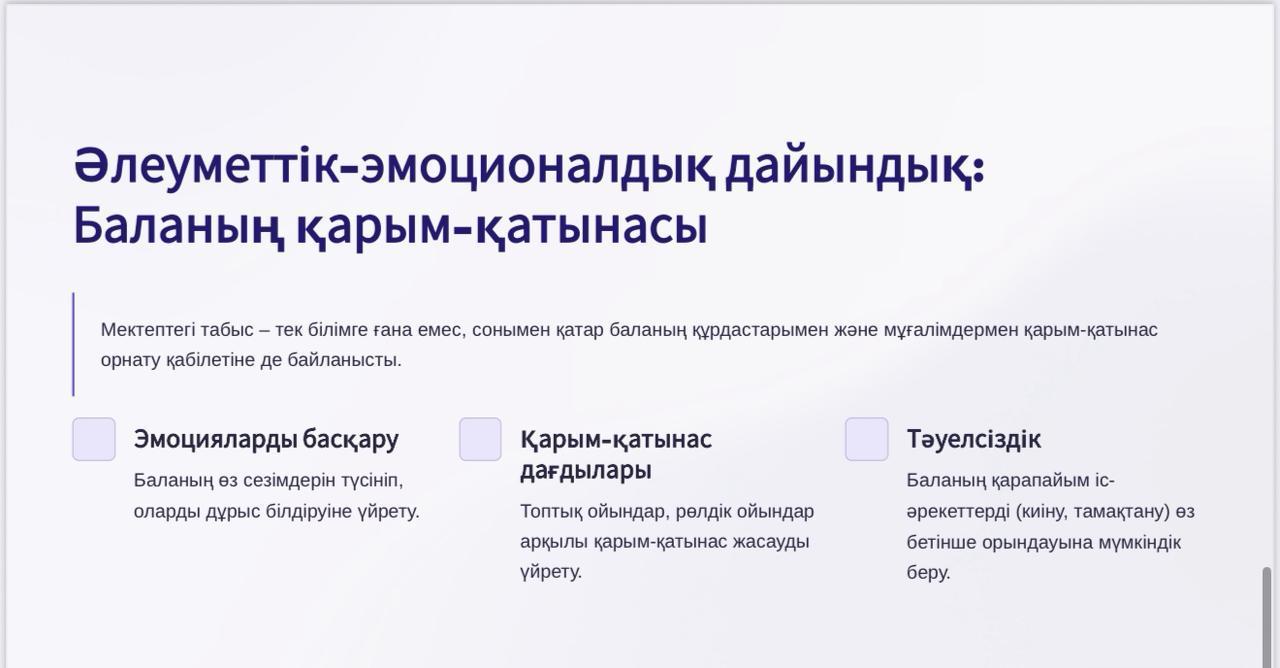 Әлеуметтік-эмоционалдық дайындық: Баланың қарым-қатынасы

Мектептегі табыс – тек білімге ғана емес, сонымен қатар баланың құрдастарымен және мұғалімдермен қарым-қатынас орнату қабілетіне де байланысты.

Эмоцияларды басқару

Баланың өз сезімдерін түсініп, оларды дұрыс білдіруіне үйрету.

Қарым-қатынас дағдылары

Топтық ойындар, рөлдік ойындар арқылы қарым-қатынас жасауды үйрету.

Тәуелсіздік

Баланың қарапайым іс-әрекеттерді (киіну, тамақтану) өз бетінше орындауына мүмкіндік беру.